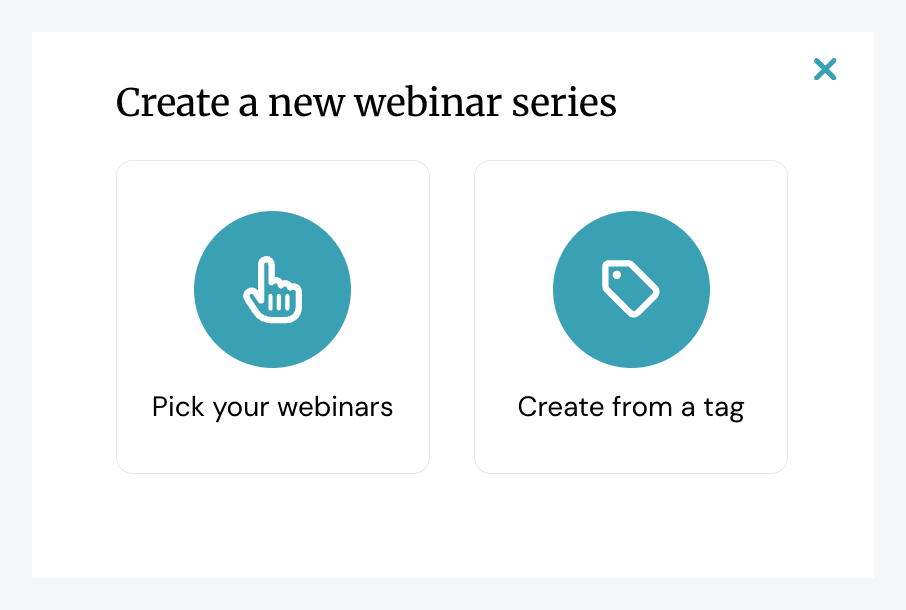 Create a new webinar series

Pick your webinars

Create from a tag